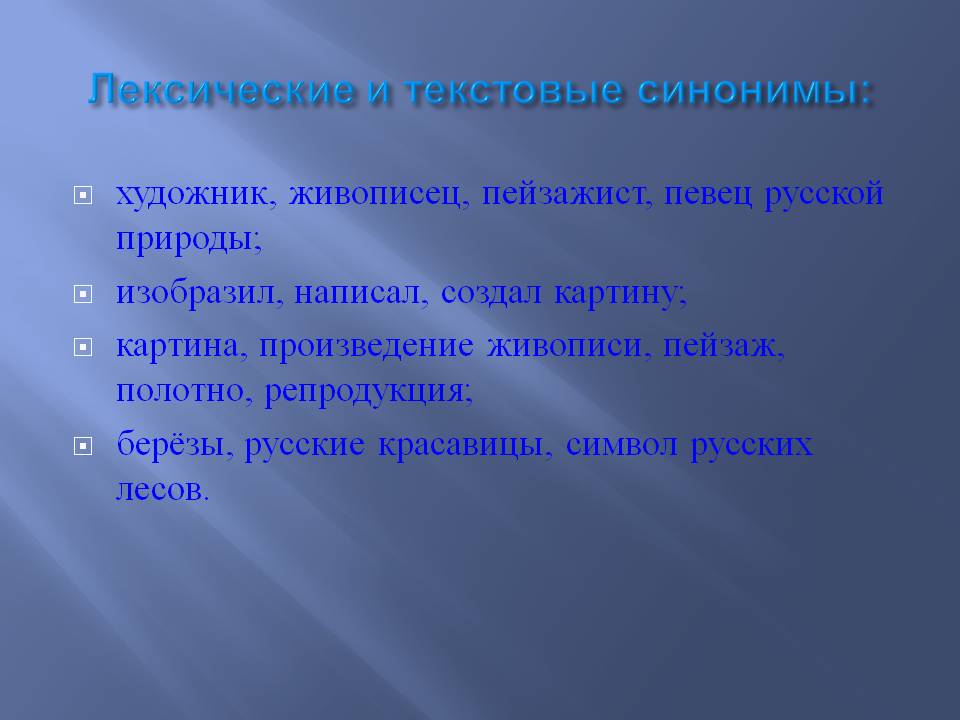 Лексические и текстовые синонимы:

художник, живописец, пейзажист, певец русской природы;

изобразил, написал, создал картину;

картина, произведение живописи, пейзаж, полотно, репродукция;

берёзы, русские красавицы, символ русских лесов.